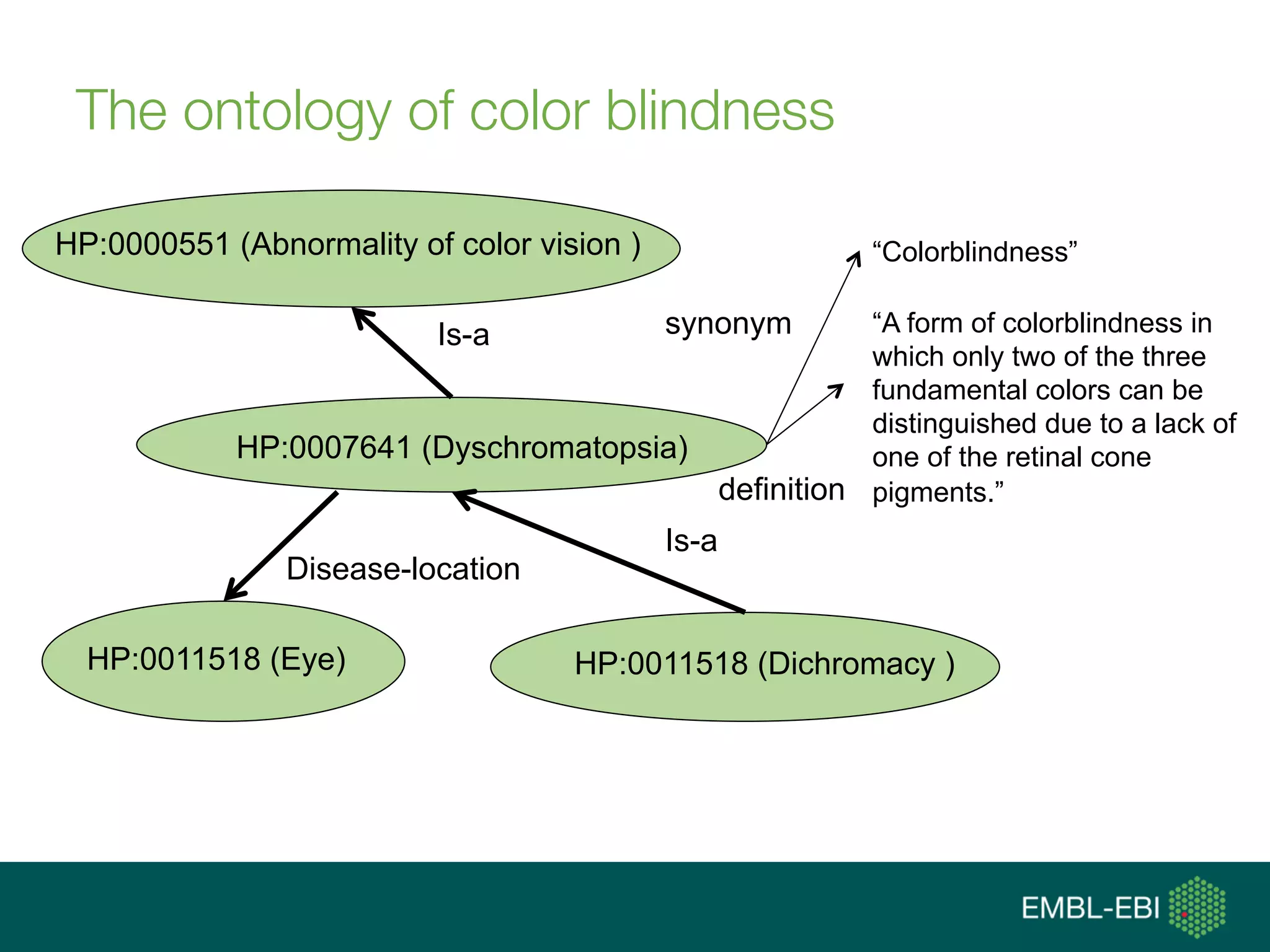 The ontology of color blindness

HP:0000551 (Abnormality of color vision )

Is-a

synonym

“Colorblindness”

“A form of colorblindness in which only two of the three fundamental colors can be distinguished due to a lack of one of the retinal cone pigments.”

HP:0007641 (Dyschromatopsia)

definition

Is-a

Disease-location

HP:0011518 (Eye)

HP:0011518 (Dichromacy )

EMBL-EBI